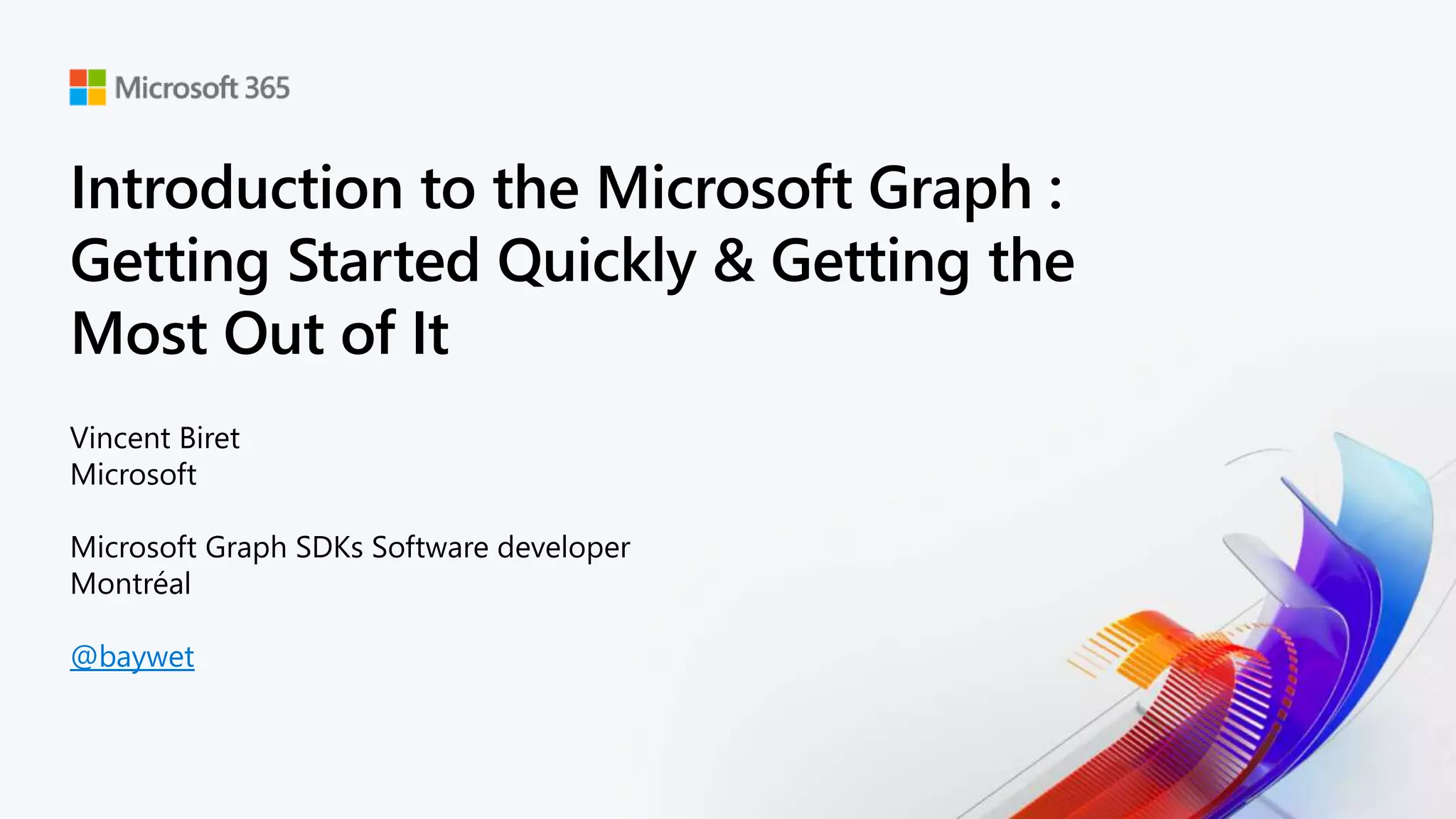 Microsoft 365

Introduction to the Microsoft Graph : Getting Started Quickly & Getting the Most Out of It

Vincent Biret
Microsoft

Microsoft Graph SDKs Software developer
Montréal

@baywet